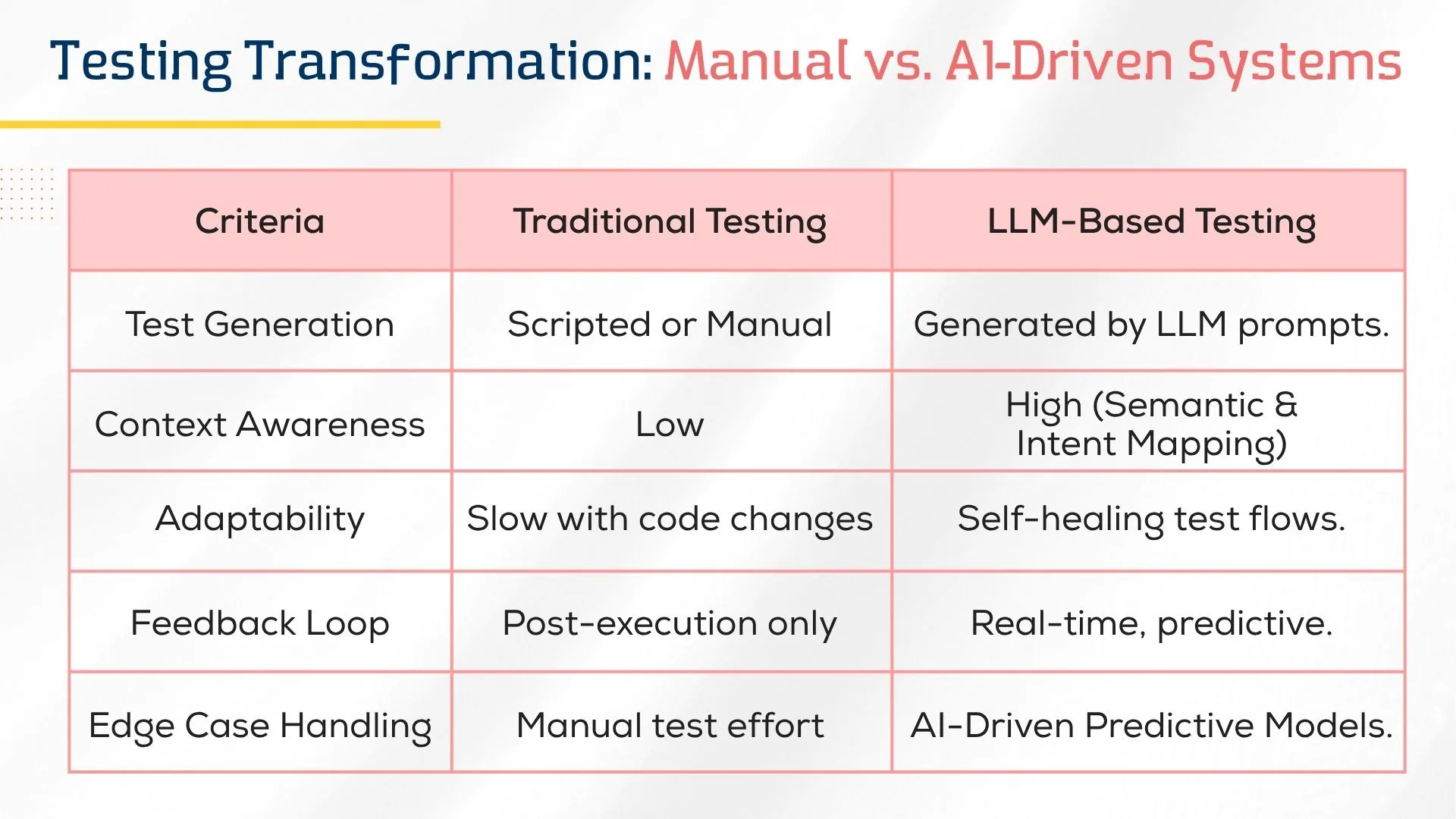 Testing Transformation: Manual vs. AI-Driven Systems

| Criteria | Traditional Testing | LLM-Based Testing |
|---|---|---|
| Test Generation | Scripted or Manual | Generated by LLM prompts. |
| Context Awareness | Low | High (Semantic & Intent Mapping) |
| Adaptability | Slow with code changes | Self-healing test flows. |
| Feedback Loop | Post-execution only | Real-time, predictive. |
| Edge Case Handling | Manual test effort | AI-Driven Predictive Models. |